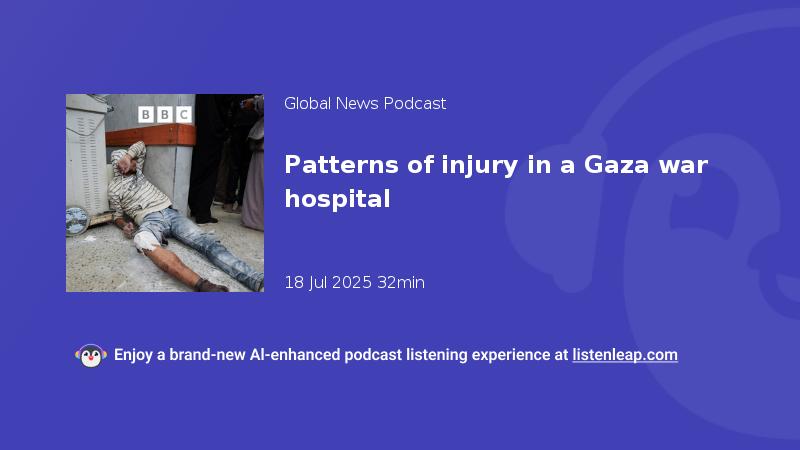 BBC

Global News Podcast

Patterns of injury in a Gaza war hospital

18 Jul 2025 32min

Enjoy a brand-new AI-enhanced podcast listening experience at listenleap.com